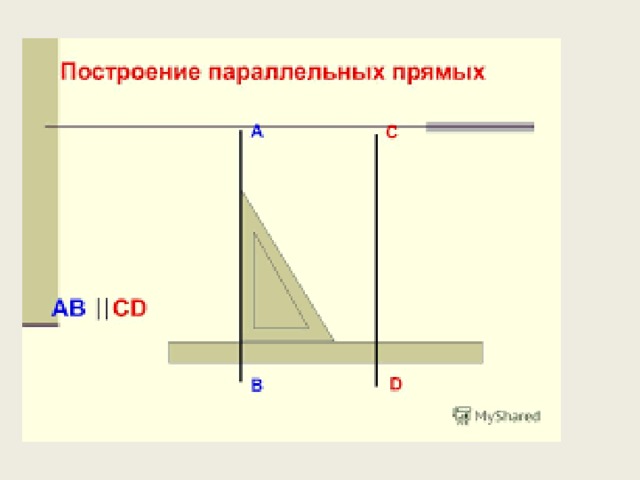 Построение параллельных прямых

A

C

AB || CD

B

D

MyShared